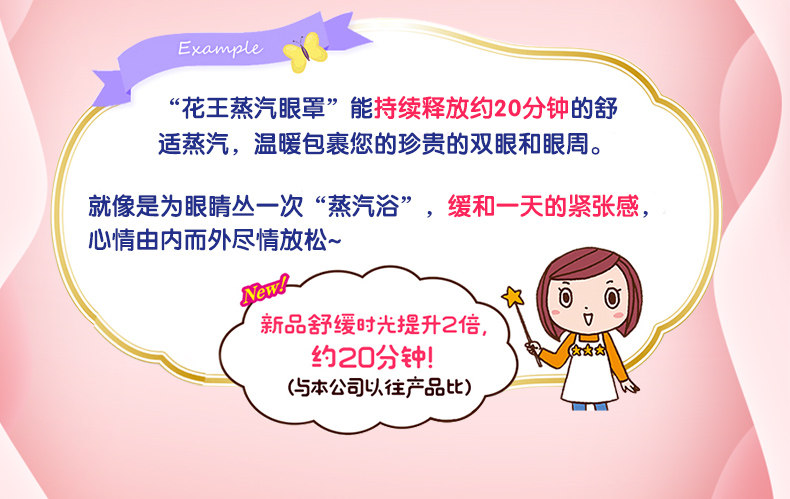 Example

“花王蒸汽眼罩”能持续释放约20分钟的舒适蒸汽，温暖包裹您的珍贵的双眼和眼周。

就像是为眼睛丛一次“蒸汽浴”，缓和一天的紧张感，心情由内而外尽情放松~

New!

新品舒缓时光提升2倍，约20分钟！
(与本公司以往产品比)